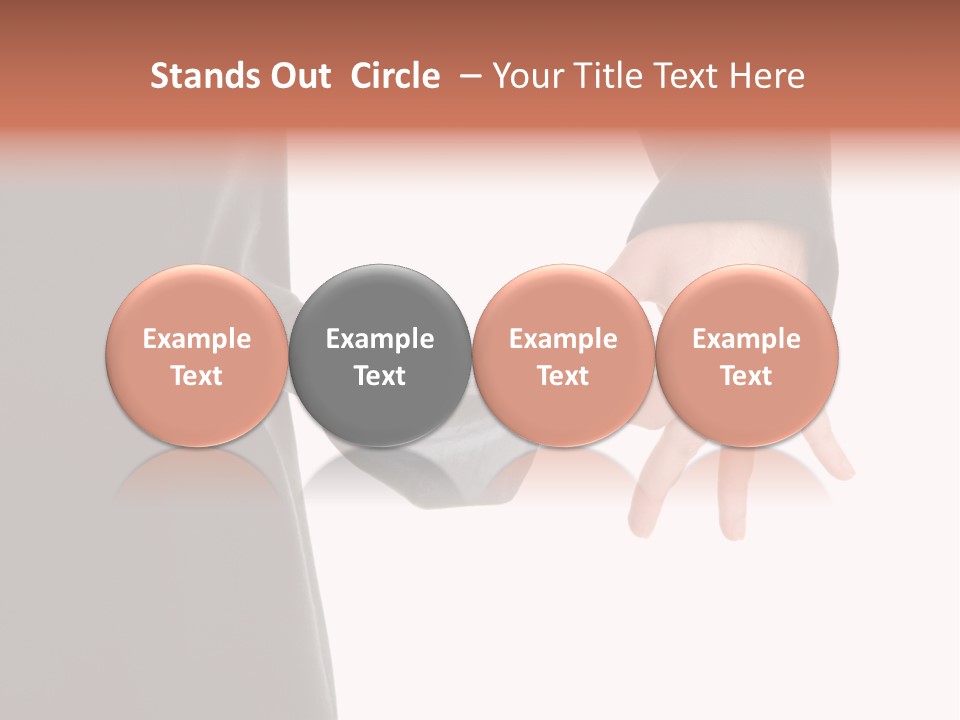 Stands Out Circle – Your Title Text Here

Example Text

Example Text

Example Text

Example Text